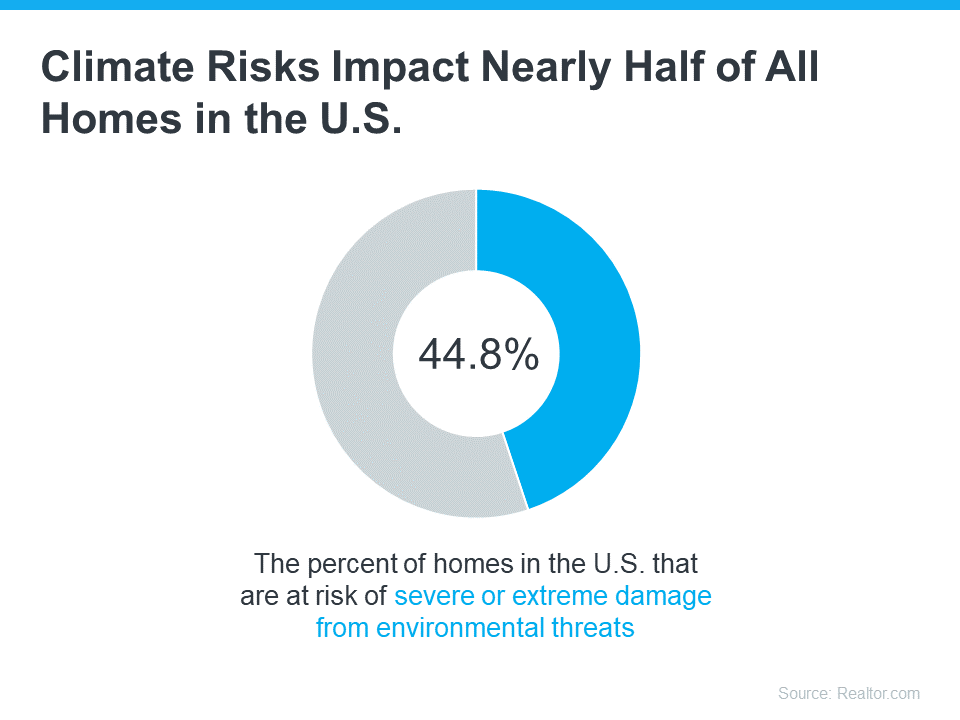 Climate Risks Impact Nearly Half of All Homes in the U.S.

44.8%

The percent of homes in the U.S. that are at risk of severe or extreme damage from environmental threats

Source: Realtor.com